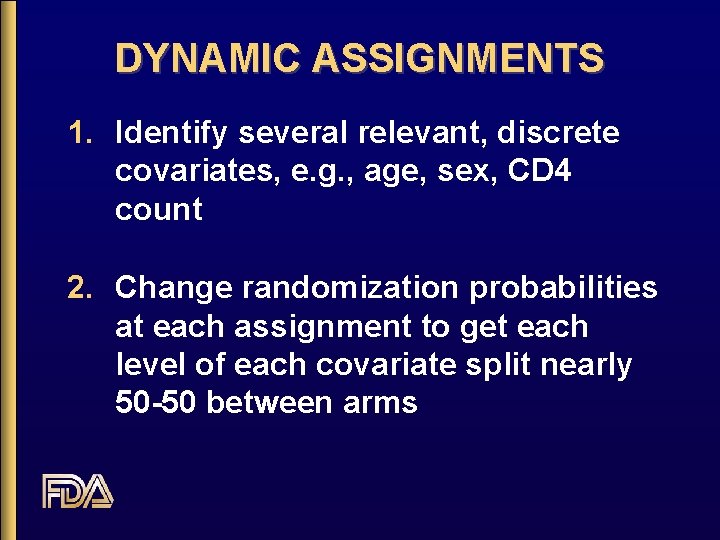 DYNAMIC ASSIGNMENTS

1. Identify several relevant, discrete covariates, e.g., age, sex, CD4 count

2. Change randomization probabilities at each assignment to get each level of each covariate split nearly 50-50 between arms

FDA